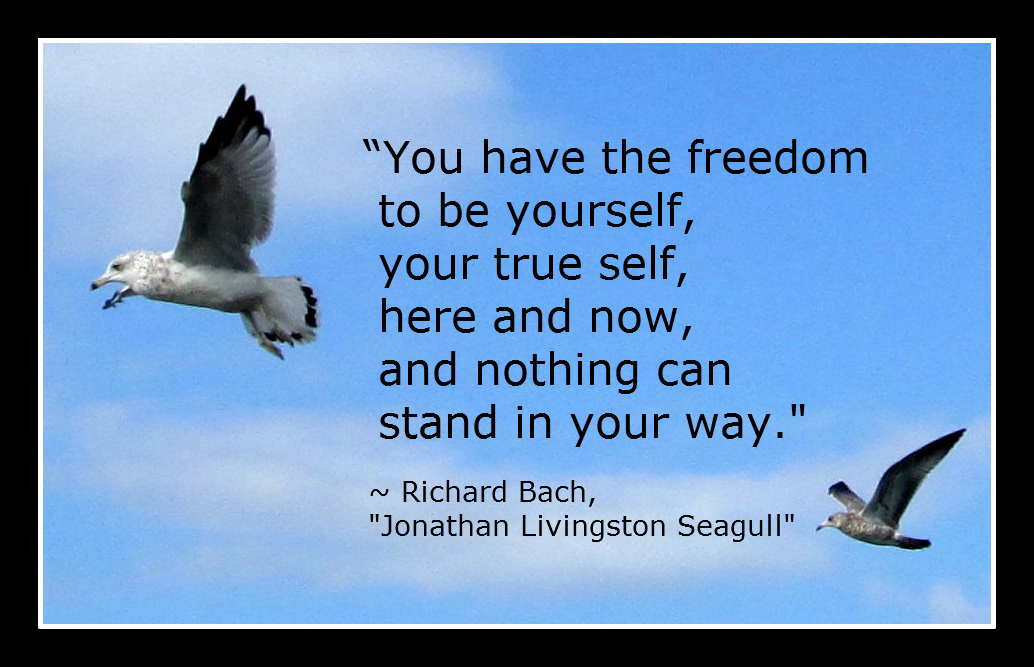 “You have the freedom
to be yourself,
your true self,
here and now,
and nothing can
stand in your way."

~ Richard Bach,
"Jonathan Livingston Seagull"